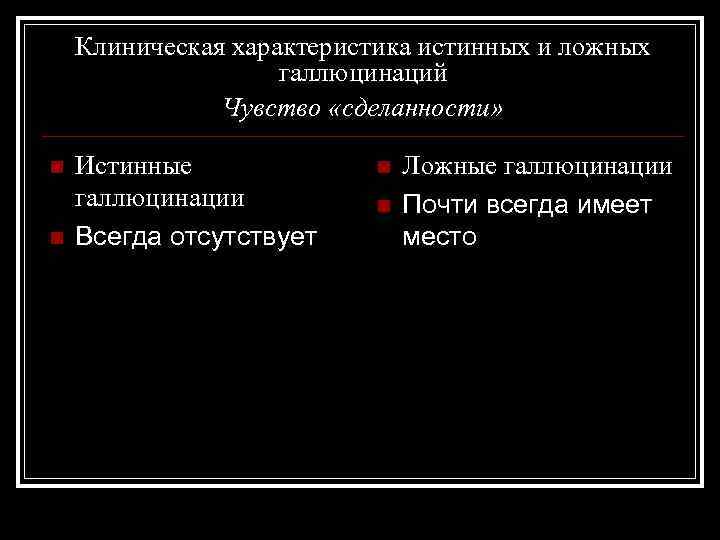 Клиническая характеристика истинных и ложных галлюцинаций
Чувство «сделанности»

Истинные галлюцинации
Всегда отсутствует

Ложные галлюцинации
Почти всегда имеет место